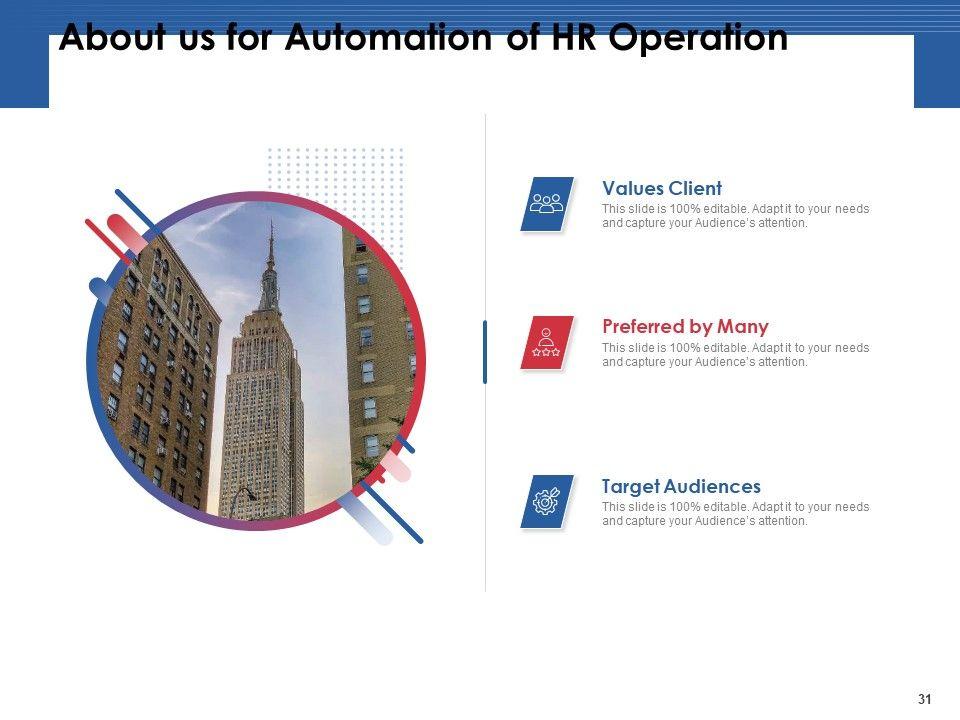 About us for Automation of HR Operation

Values Client
This slide is 100% editable. Adapt it to your needs and capture your Audience's attention.

Preferred by Many
This slide is 100% editable. Adapt it to your needs and capture your Audience's attention.

Target Audiences
This slide is 100% editable. Adapt it to your needs and capture your Audience's attention.

31